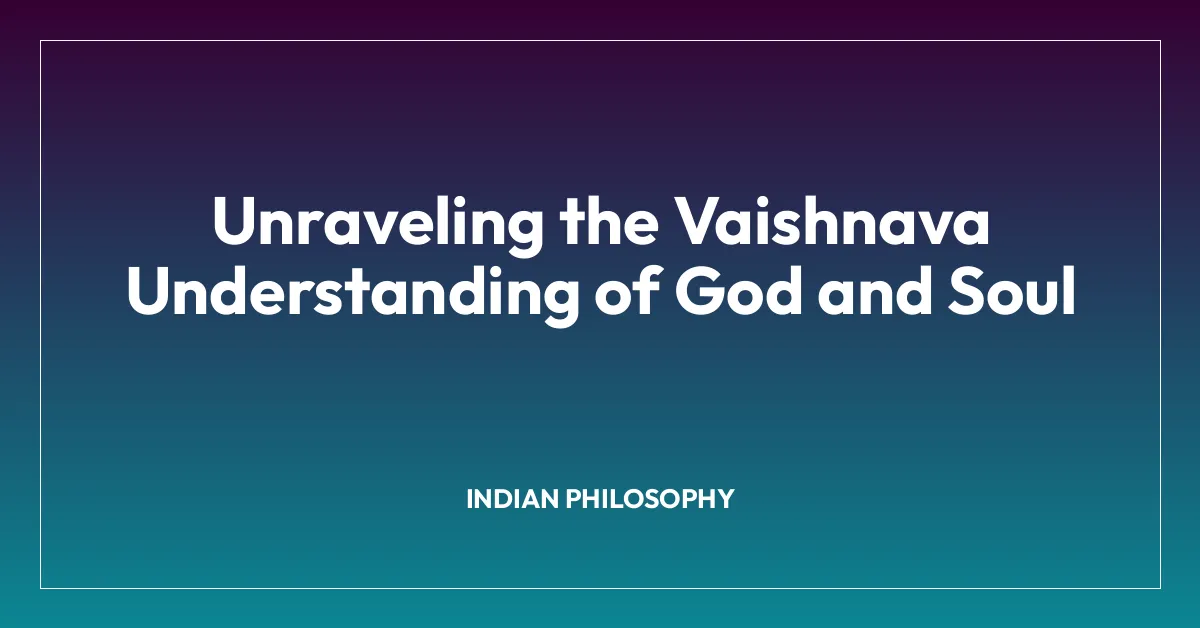 Unraveling the Vaishnava Understanding of God and Soul

INDIAN PHILOSOPHY